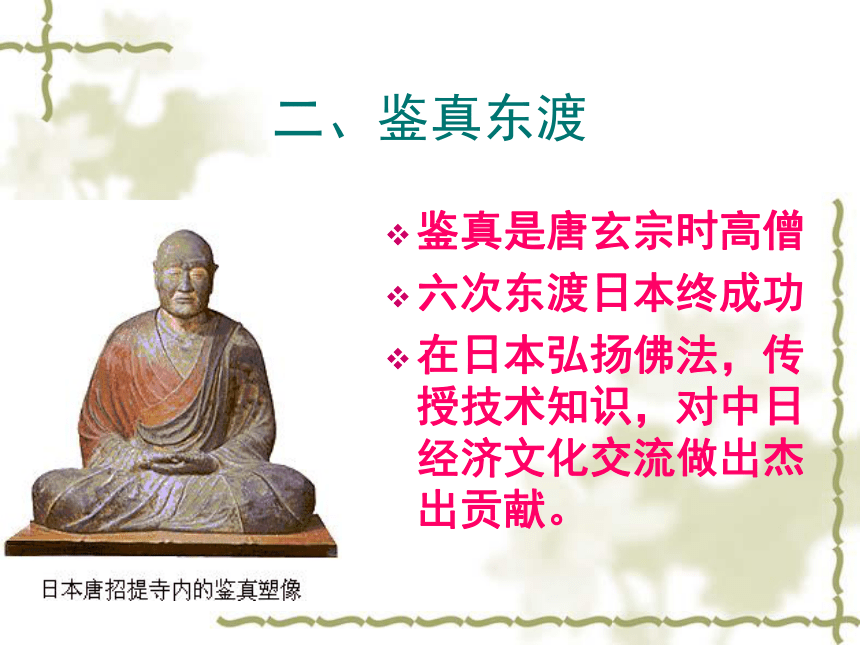 二、鉴真东渡

❖ 鉴真是唐玄宗时高僧
❖ 六次东渡日本终成功
❖ 在日本弘扬佛法，传授技术知识，对中日经济文化交流做出杰出贡献。

日本唐招提寺内的鉴真塑像